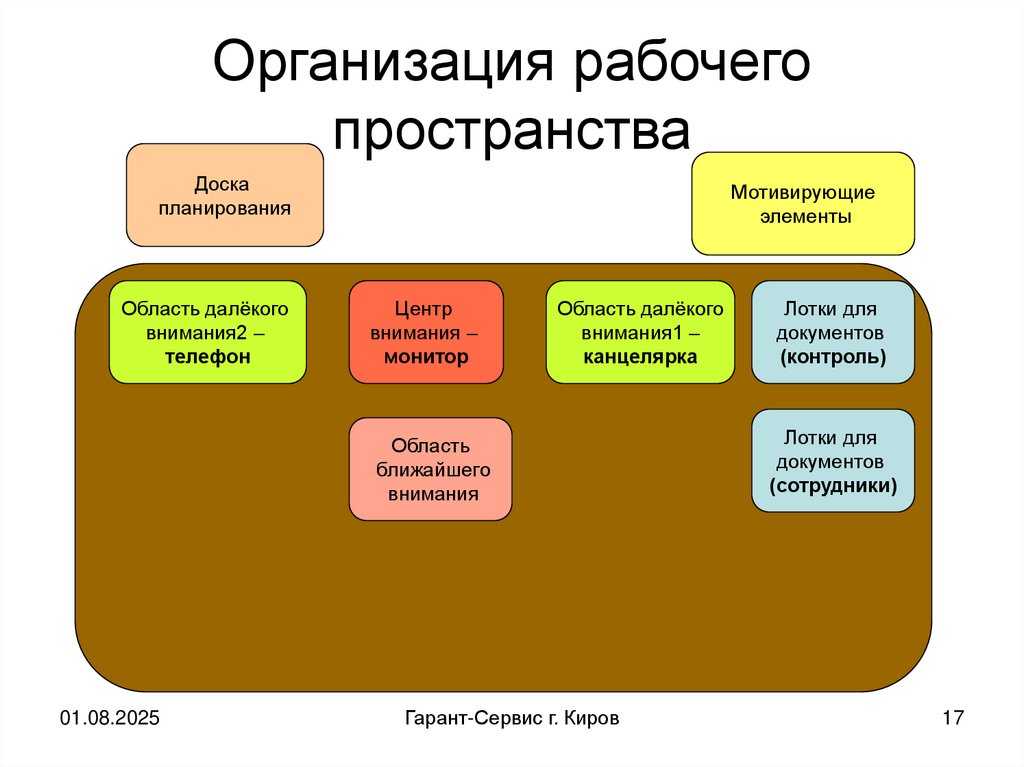 Организация рабочего пространства

Доска планирования

Мотивирующие элементы

Область далёкого внимания2 – телефон

Центр внимания – монитор

Область далёкого внимания1 – канцелярка

Лотки для документов (контроль)

Область ближайшего внимания

Лотки для документов (сотрудники)

01.08.2025

Гарант-Сервис г. Киров

17